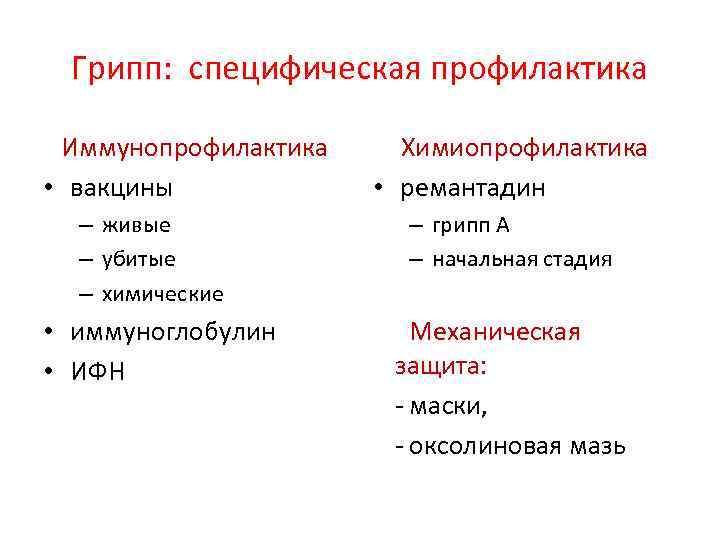 Грипп: специфическая профилактика

Иммунопрофилактика

• вакцины
  – живые
  – убитые
  – химические
• иммуноглобулин
• ИФН

Химиопрофилактика

• ремантадин
  – грипп А
  – начальная стадия

Механическая защита:

- маски,
- оксолиновая мазь